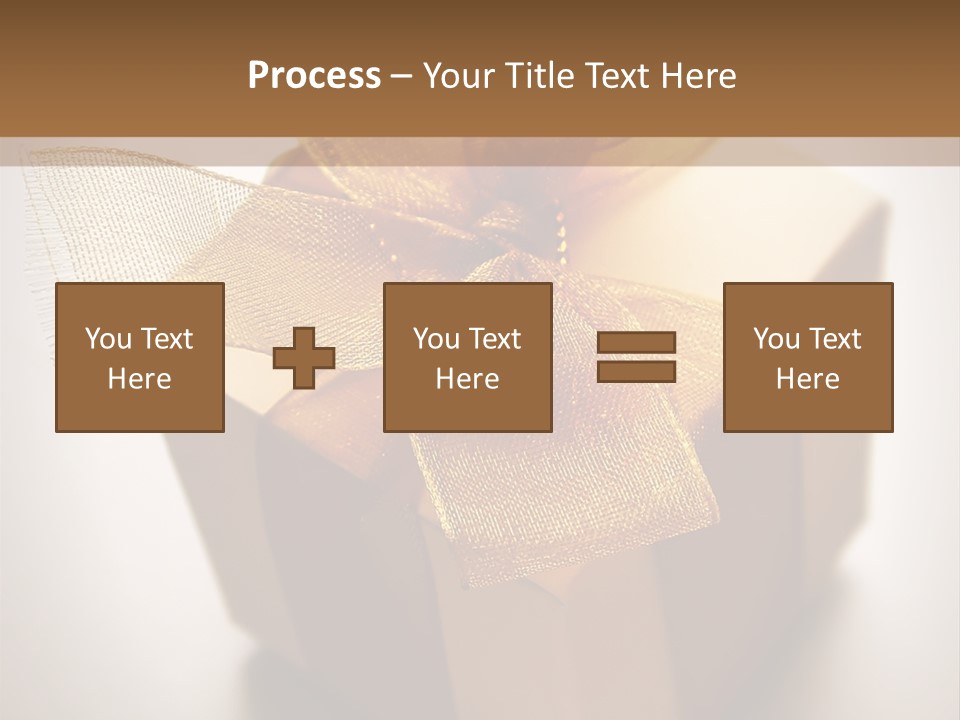 Process – Your Title Text Here

You Text Here

You Text Here

You Text Here